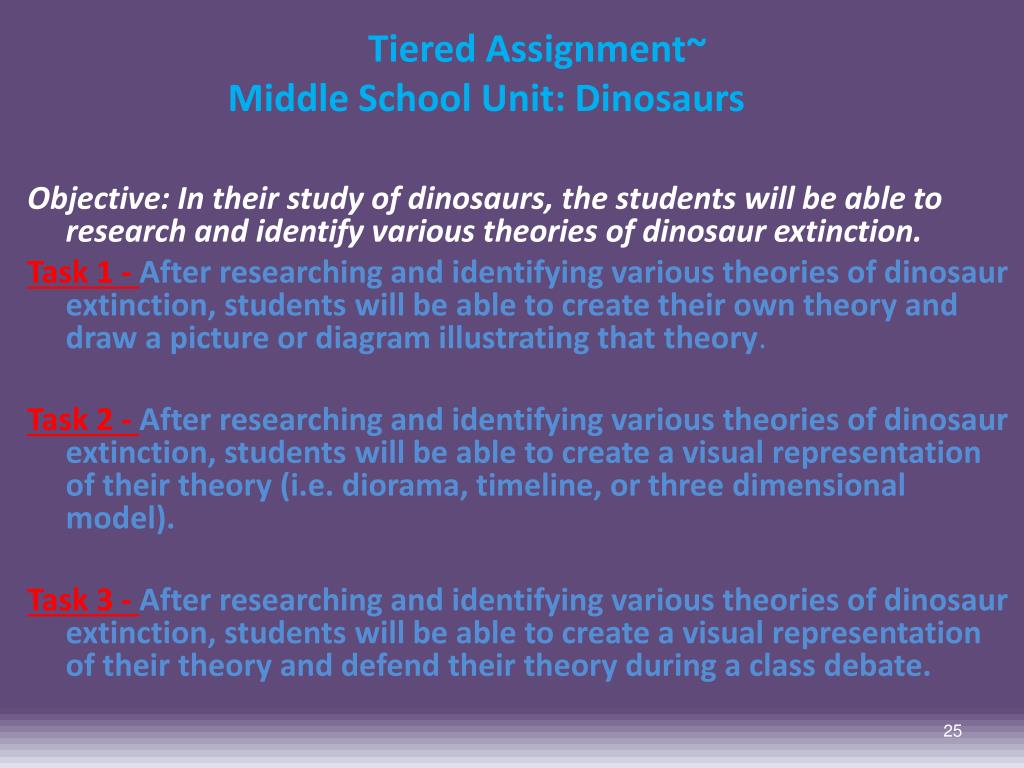 Tiered Assignment~
Middle School Unit: Dinosaurs

Objective: In their study of dinosaurs, the students will be able to research and identify various theories of dinosaur extinction.

Task 1 - After researching and identifying various theories of dinosaur extinction, students will be able to create their own theory and draw a picture or diagram illustrating that theory.

Task 2 - After researching and identifying various theories of dinosaur extinction, students will be able to create a visual representation of their theory (i.e. diorama, timeline, or three dimensional model).

Task 3 - After researching and identifying various theories of dinosaur extinction, students will be able to create a visual representation of their theory and defend their theory during a class debate.

25